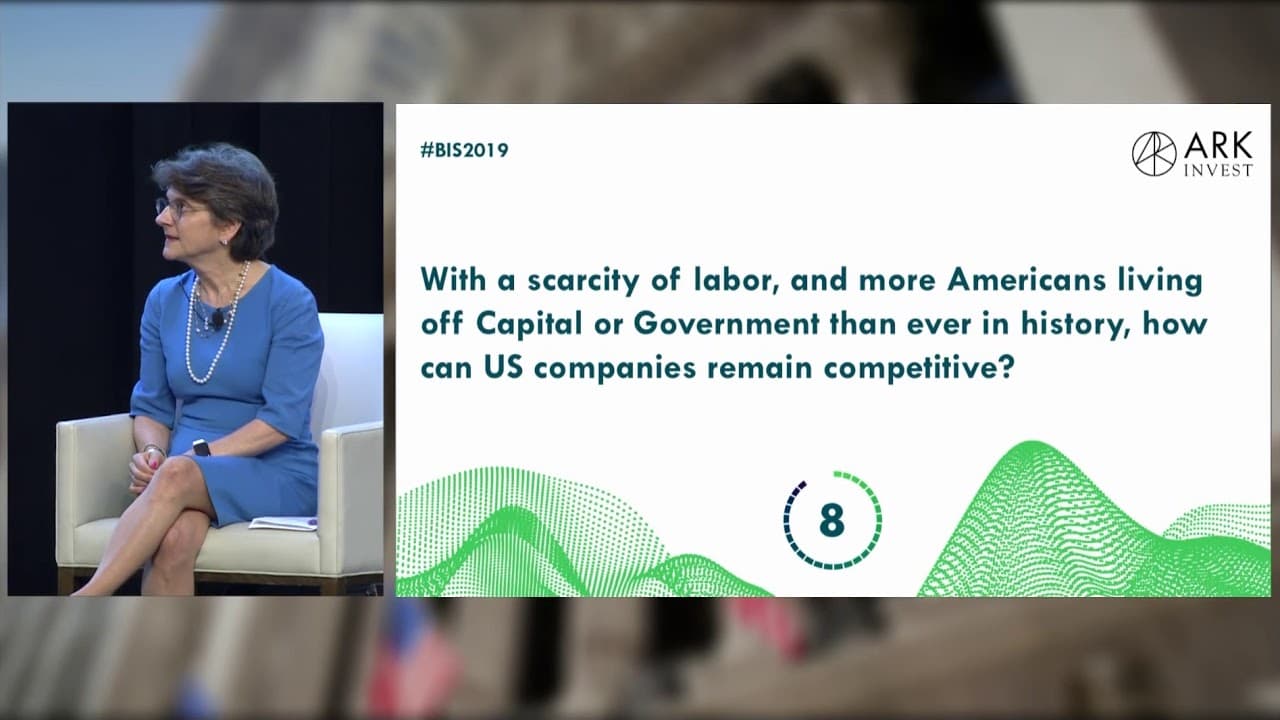 #BIS2019

ARK INVEST

With a scarcity of labor, and more Americans living off Capital or Government than ever in history, how can US companies remain competitive?

8